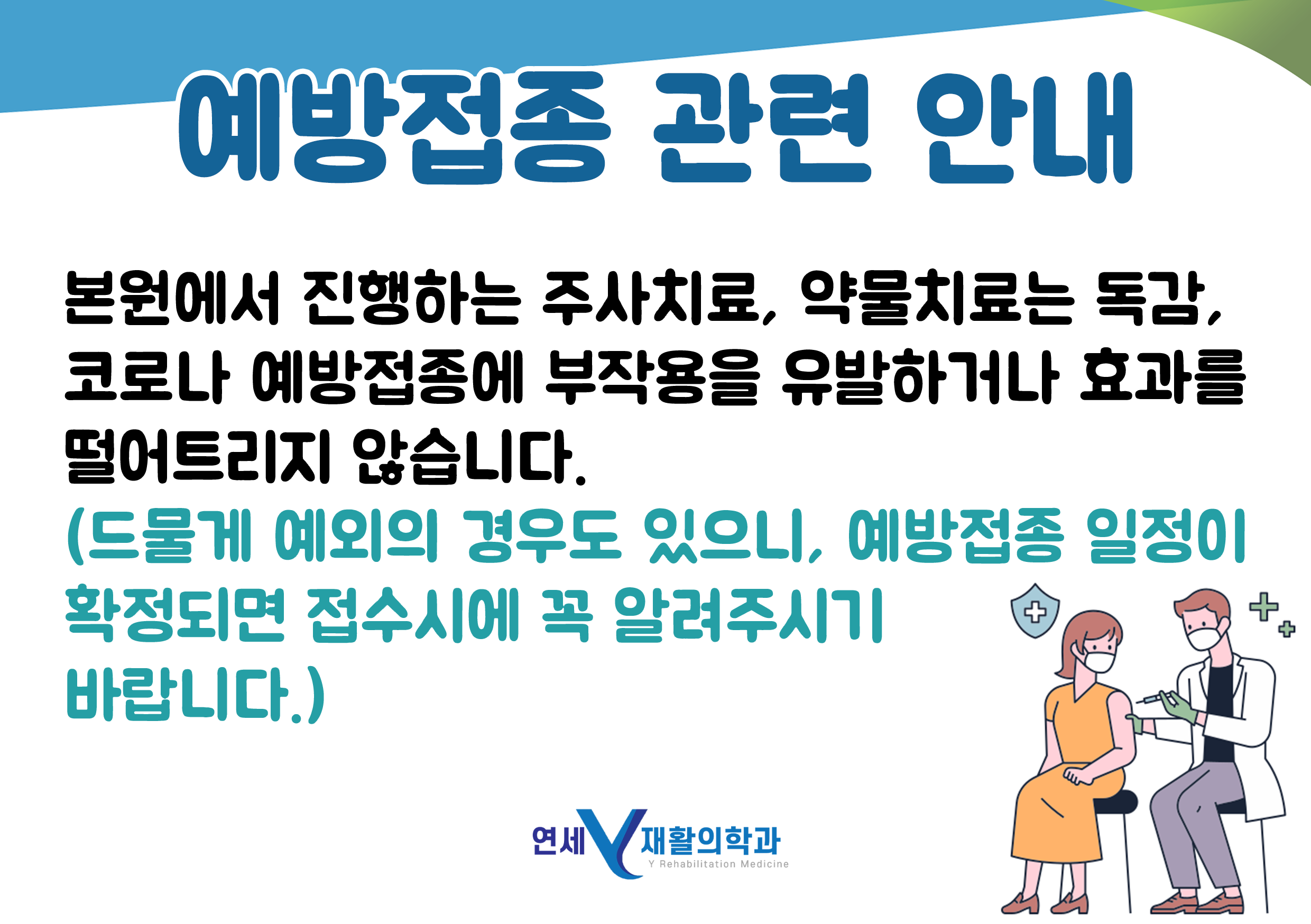 예방접종 관련 안내

본원에서 진행하는 주사치료, 약물치료는 독감, 코로나 예방접종에 부작용을 유발하거나 효과를 떨어트리지 않습니다.

(드물게 예외의 경우도 있으니, 예방접종 일정이 확정되면 접수시에 꼭 알려주시기 바랍니다.)

연세 Y 재활의학과
Y Rehabilitation Medicine